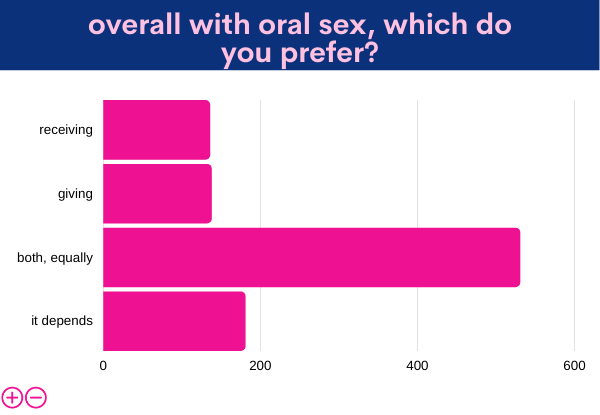 overall with oral sex, which do you prefer?

receiving
giving
both, equally
it depends

0
200
400
600